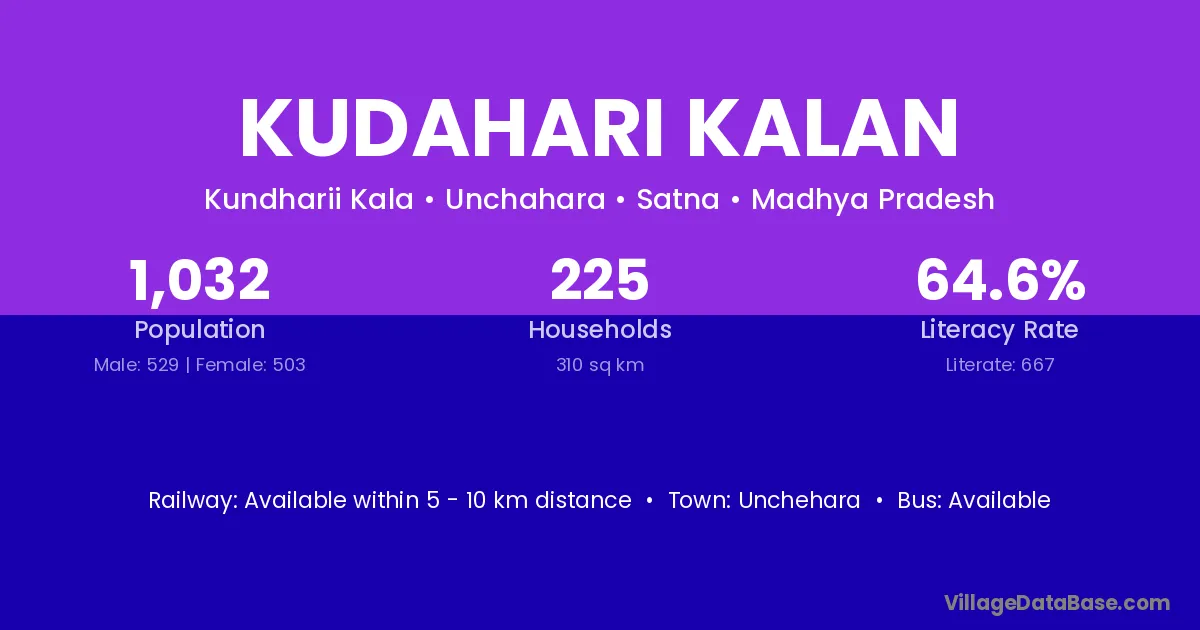 KUDAHARI KALAN

Kundharii Kala • Unchahara • Satna • Madhya Pradesh

1,032
Population
Male: 529 | Female: 503

225
Households
310 sq km

64.6%
Literacy Rate
Literate: 667

Railway: Available within 5 - 10 km distance • Town: Unchehara • Bus: Available

VillageDataBase.com